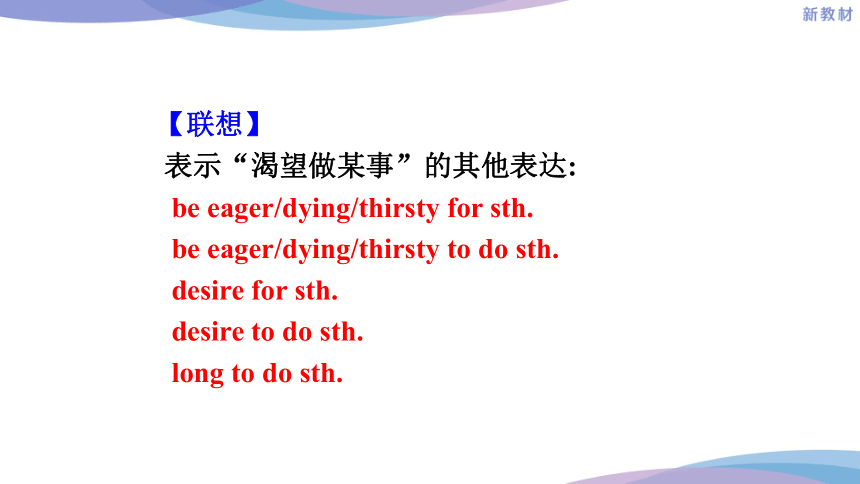 新教材

【联想】
表示“渴望做某事”的其他表达:
be eager/dying/thirsty for sth.
be eager/dying/thirsty to do sth.
desire for sth.
desire to do sth.
long to do sth.